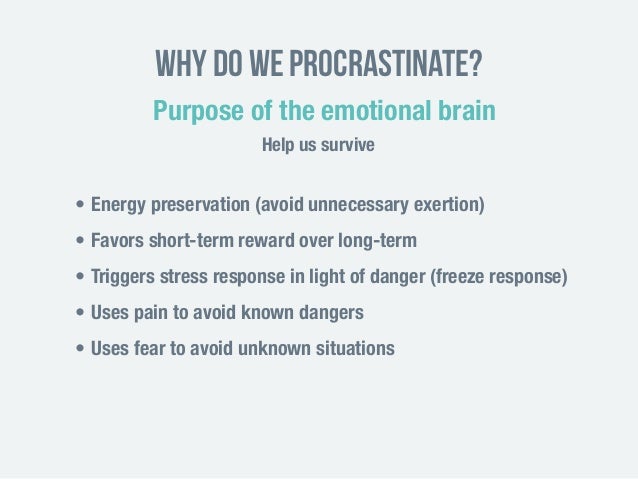 WHY DO WE PROCRASTINATE?

Purpose of the emotional brain

Help us survive

• Energy preservation (avoid unnecessary exertion)
• Favors short-term reward over long-term
• Triggers stress response in light of danger (freeze response)
• Uses pain to avoid known dangers
• Uses fear to avoid unknown situations